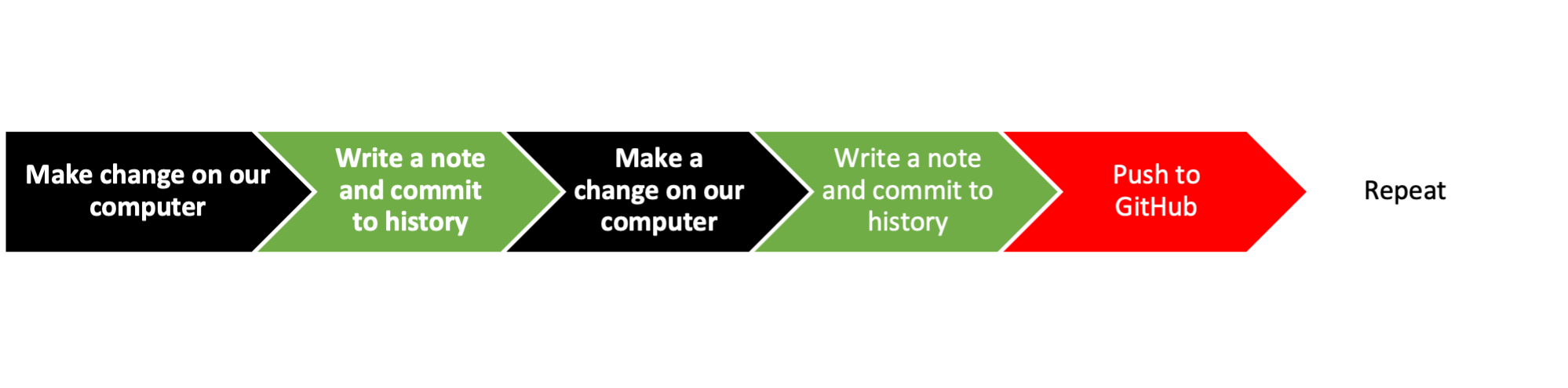 Make change on our computer

Write a note and commit to history

Make a change on our computer

Write a note and commit to history

Push to GitHub

Repeat